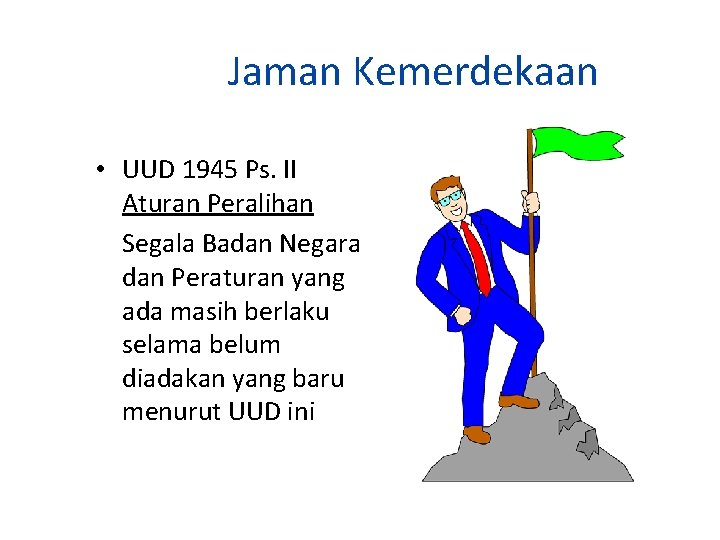 Jaman Kemerdekaan

• UUD 1945 Ps. II
Aturan Peralihan

Segala Badan Negara dan Peraturan yang ada masih berlaku selama belum diadakan yang baru menurut UUD ini